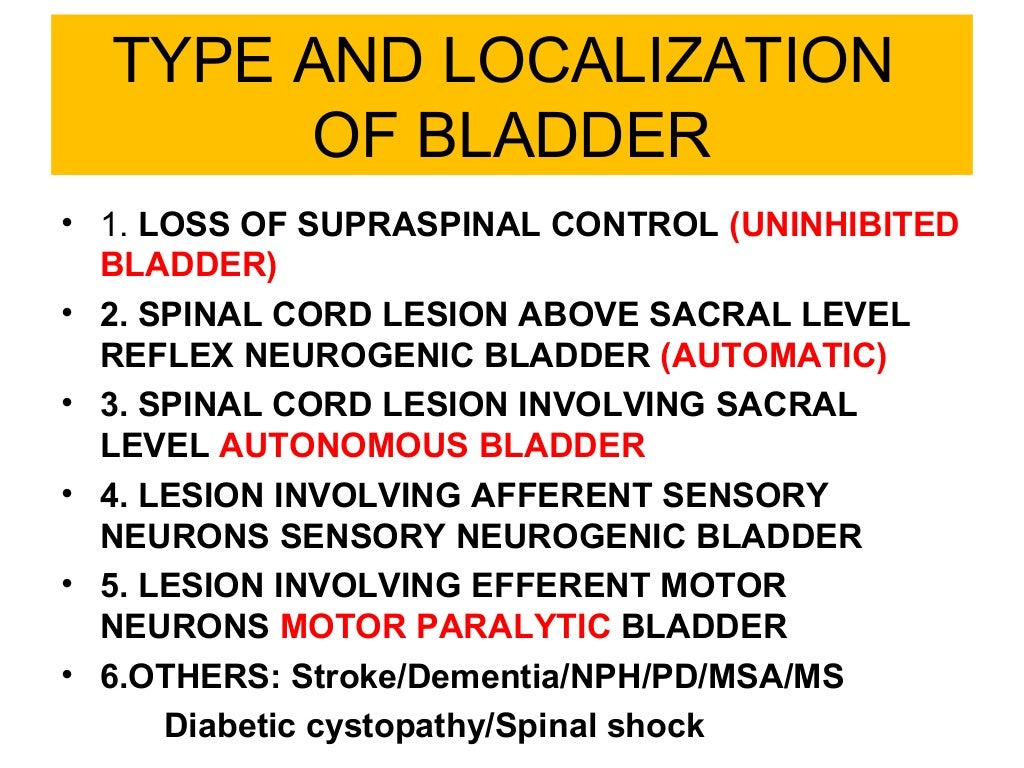 TYPE AND LOCALIZATION OF BLADDER

• 1. LOSS OF SUPRASPINAL CONTROL (UNINHIBITED BLADDER)
• 2. SPINAL CORD LESION ABOVE SACRAL LEVEL REFLEX NEUROGENIC BLADDER (AUTOMATIC)
• 3. SPINAL CORD LESION INVOLVING SACRAL LEVEL AUTONOMOUS BLADDER
• 4. LESION INVOLVING AFFERENT SENSORY NEURONS SENSORY NEUROGENIC BLADDER
• 5. LESION INVOLVING EFFERENT MOTOR NEURONS MOTOR PARALYTIC BLADDER
• 6.OTHERS: Stroke/Dementia/NPH/PD/MSA/MS
Diabetic cystopathy/Spinal shock